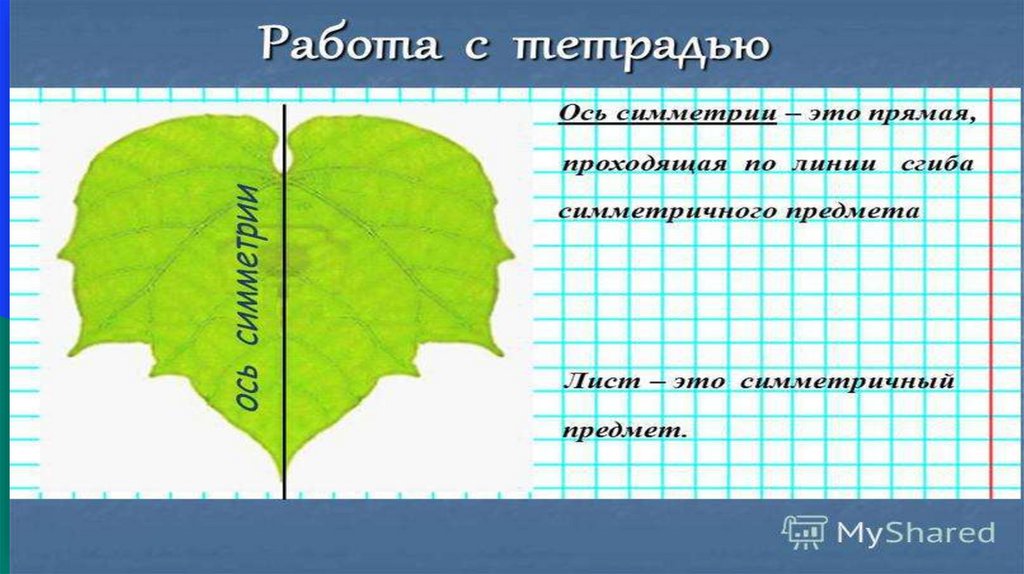 Работа с тетрадью

ось симметрии

Ось симметрии – это прямая, проходящая по линии сгиба симметричного предмета

Лист – это симметричный предмет.

MyShared